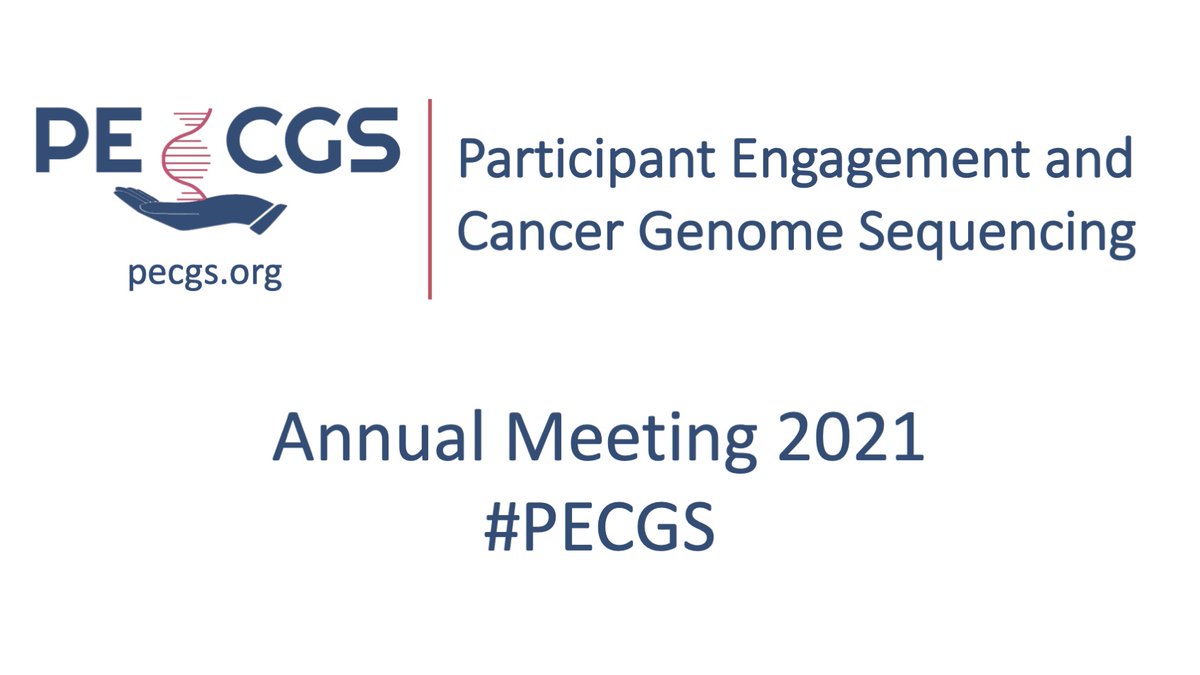 PE CGS
pecgs.org

Participant Engagement and Cancer Genome Sequencing

Annual Meeting 2021
#PECGS